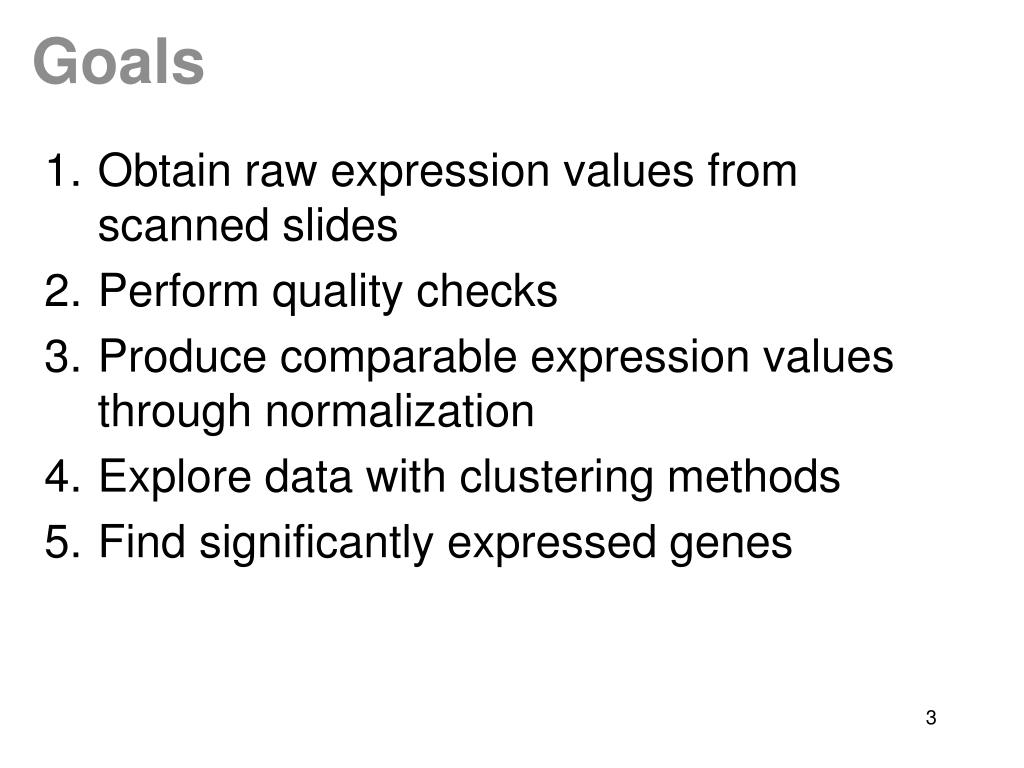 Goals

1. Obtain raw expression values from scanned slides
2. Perform quality checks
3. Produce comparable expression values through normalization
4. Explore data with clustering methods
5. Find significantly expressed genes

3